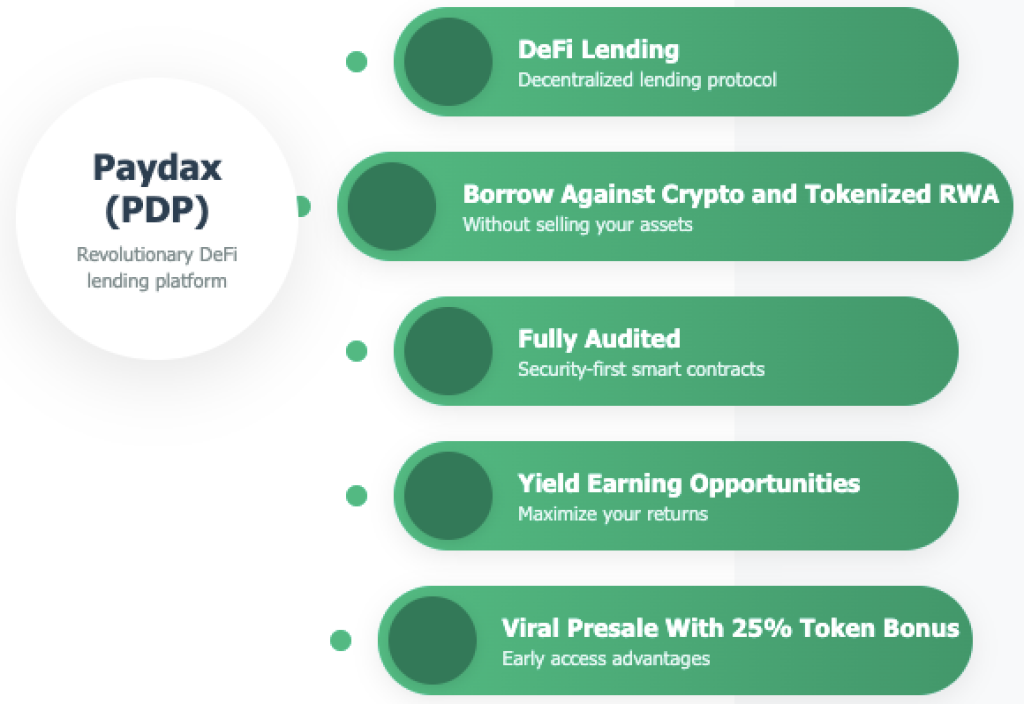 Paydax (PDP)

Revolutionary DeFi lending platform

DeFi Lending
Decentralized lending protocol

Borrow Against Crypto and Tokenized RWA
Without selling your assets

Fully Audited
Security-first smart contracts

Yield Earning Opportunities
Maximize your returns

Viral Presale With 25% Token Bonus
Early access advantages